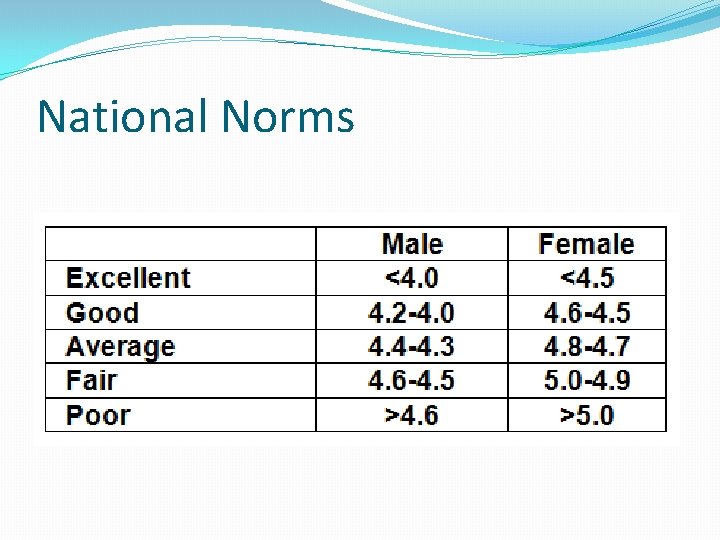 National Norms

| | Male | Female |
|---|---|---|
| Excellent | <4.0 | <4.5 |
| Good | 4.2-4.0 | 4.6-4.5 |
| Average | 4.4-4.3 | 4.8-4.7 |
| Fair | 4.6-4.5 | 5.0-4.9 |
| Poor | >4.6 | >5.0 |